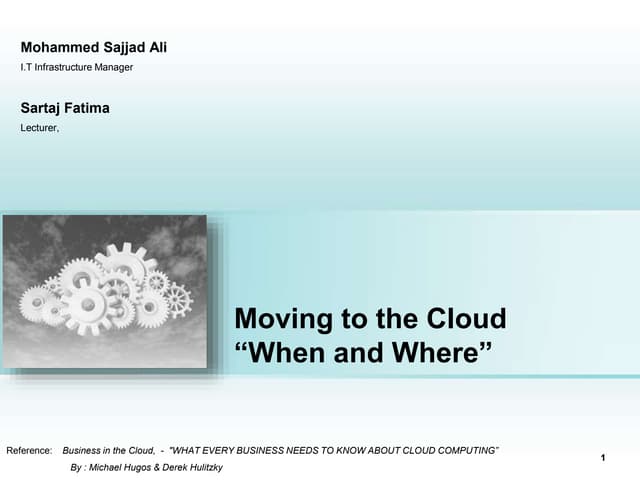 Mohammed Sajjad Ali
I.T Infrastructure Manager

Sartaj Fatima
Lecturer,

Moving to the Cloud
“When and Where”

Reference: Business in the Cloud, - "WHAT EVERY BUSINESS NEEDS TO KNOW ABOUT CLOUD COMPUTING"
By : Michael Hugos & Derek Hulitzky

1